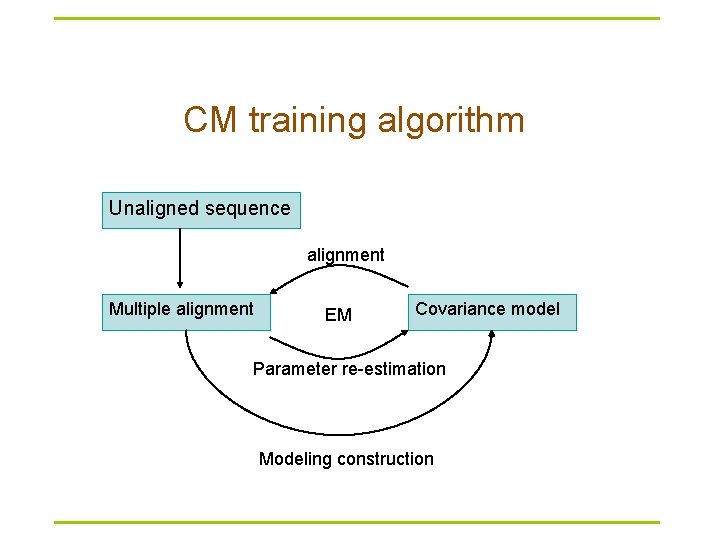 CM training algorithm

Unaligned sequence

alignment

Multiple alignment

EM

Covariance model

Parameter re-estimation

Modeling construction